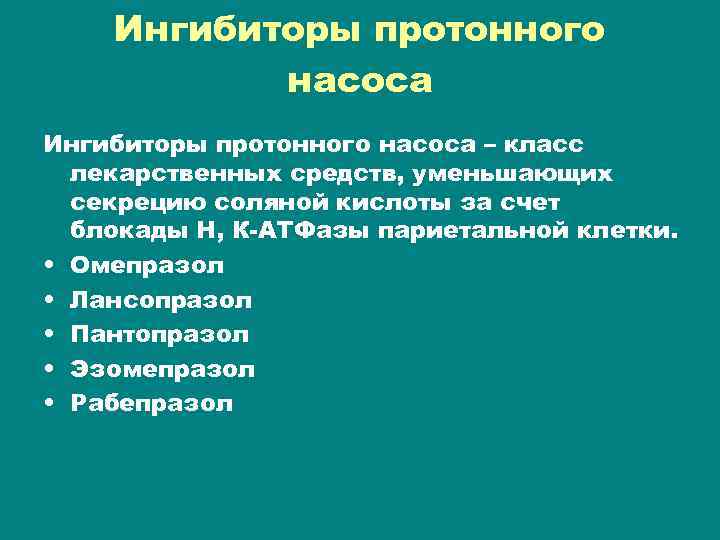 Ингибиторы протонного насоса

Ингибиторы протонного насоса – класс лекарственных средств, уменьшающих секрецию соляной кислоты за счет блокады Н, К-АТФазы париетальной клетки.

• Омепразол
• Лансопразол
• Пантопразол
• Эзомепразол
• Рабепразол